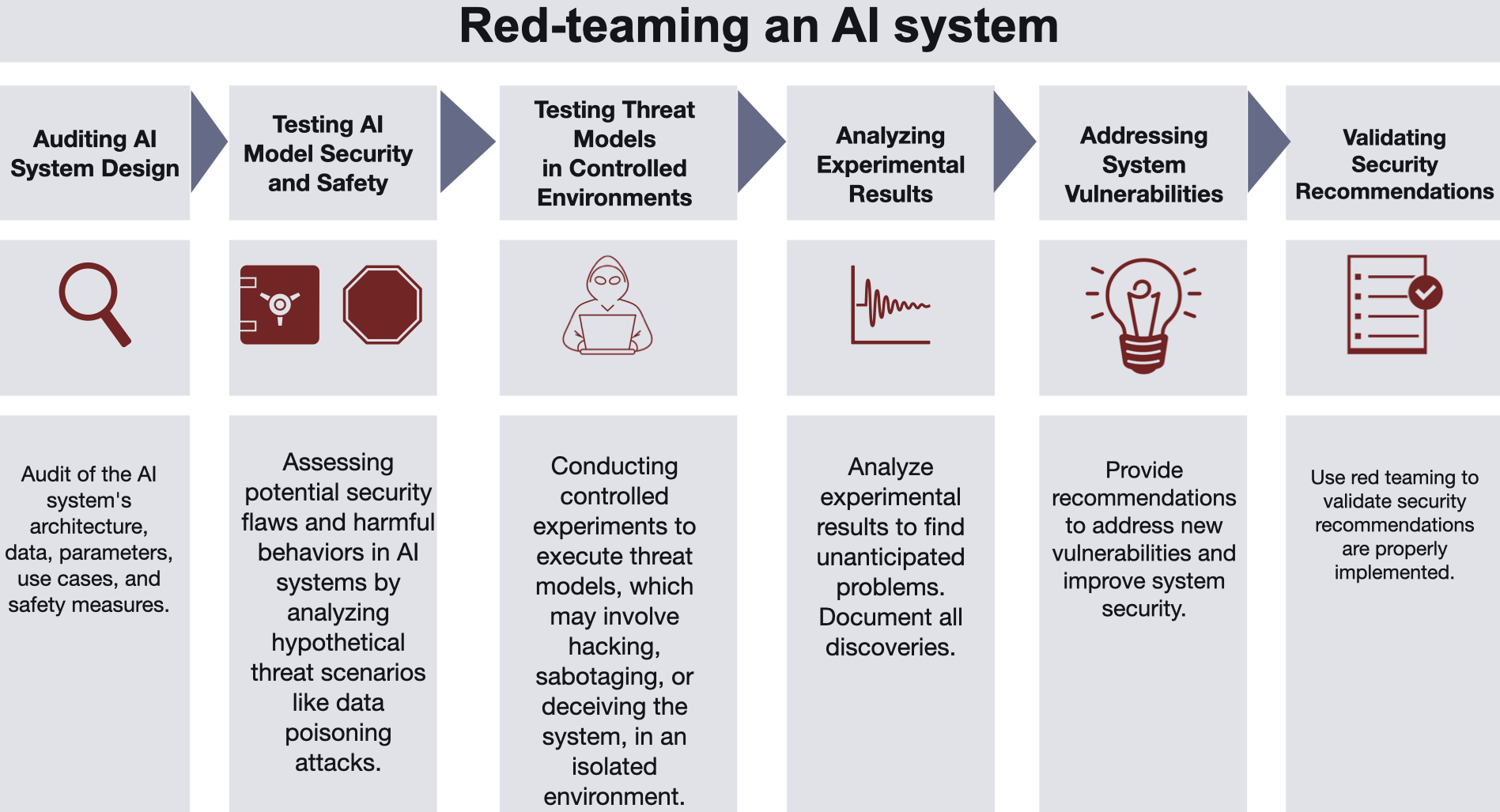 Red-teaming an AI system

Auditing AI System Design

Testing AI Model Security and Safety

Testing Threat Models in Controlled Environments

Analyzing Experimental Results

Addressing System Vulnerabilities

Validating Security Recommendations

Audit of the AI system's architecture, data, parameters, use cases, and safety measures.

Assessing potential security flaws and harmful behaviors in AI systems by analyzing hypothetical threat scenarios like data poisoning attacks.

Conducting controlled experiments to execute threat models, which may involve hacking, sabotaging, or deceiving the system, in an isolated environment.

Analyze experimental results to find unanticipated problems. Document all discoveries.

Provide recommendations to address new vulnerabilities and improve system security.

Use red teaming to validate security recommendations are properly implemented.